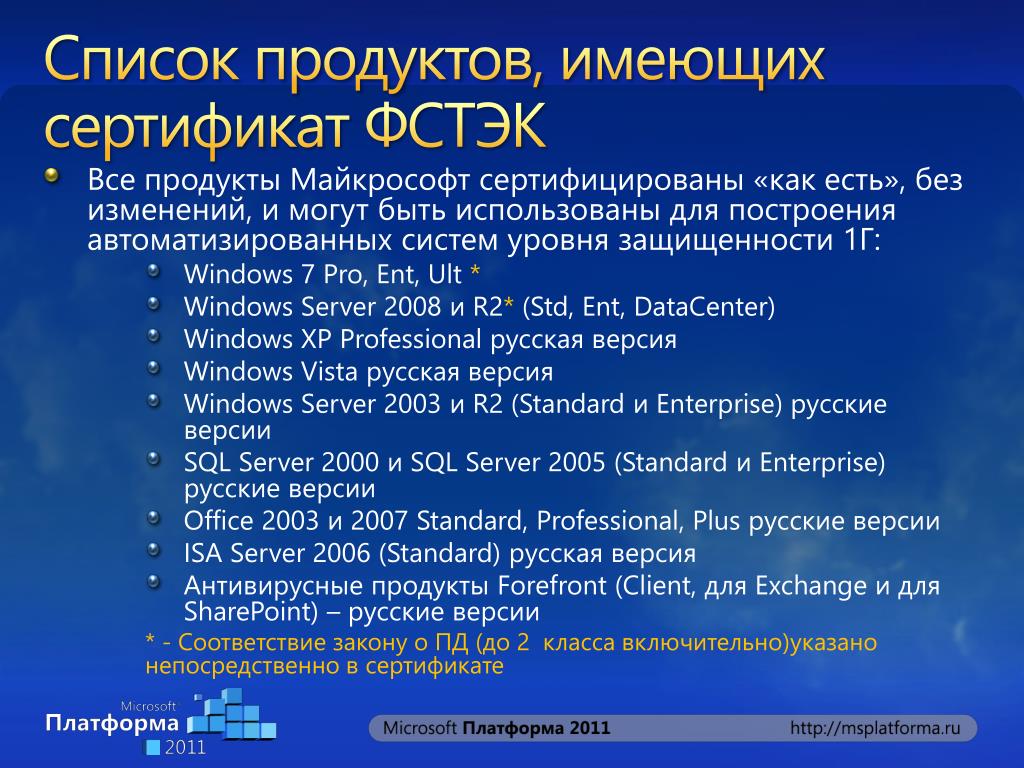 Список продуктов, имеющих сертификат ФСТЭК

Все продукты Майкрософт сертифицированы «как есть», без изменений, и могут быть использованы для построения автоматизированных систем уровня защищенности 1Г:

Windows 7 Pro, Ent, Ult *
Windows Server 2008 и R2* (Std, Ent, DataCenter)
Windows XP Professional русская версия
Windows Vista русская версия
Windows Server 2003 и R2 (Standard и Enterprise) русские версии
SQL Server 2000 и SQL Server 2005 (Standard и Enterprise) русские версии
Office 2003 и 2007 Standard, Professional, Plus русские версии
ISA Server 2006 (Standard) русская версия
Антивирусные продукты Forefront (Client, для Exchange и для SharePoint) – русские версии

* - Соответствие закону о ПД (до 2 класса включительно)указано непосредственно в сертификате

Microsoft Платформа 2011

Microsoft Платформа 2011

http://msplatforma.ru